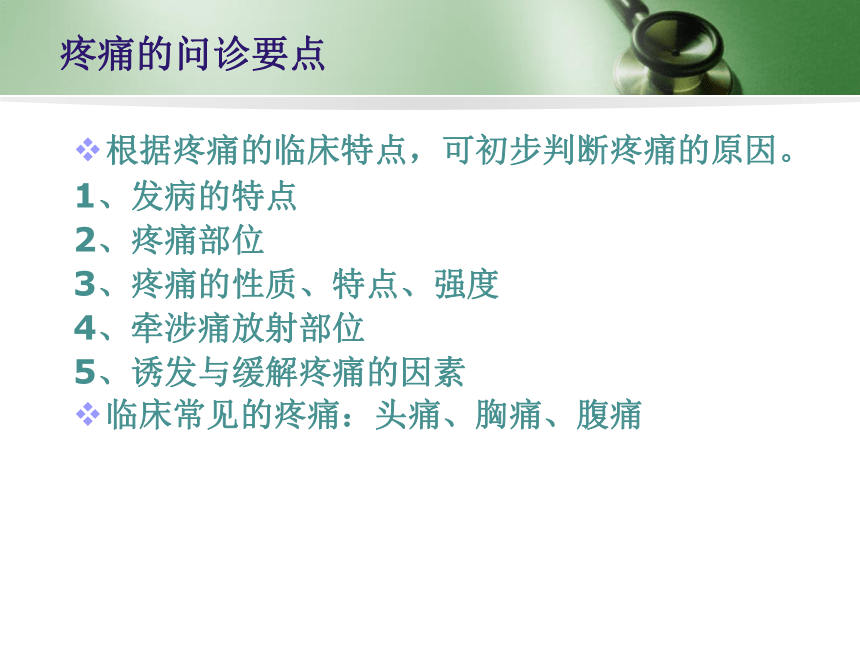 疼痛的问诊要点

❖根据疼痛的临床特点，可初步判断疼痛的原因。
1、发病的特点
2、疼痛部位
3、疼痛的性质、特点、强度
4、牵涉痛放射部位
5、诱发与缓解疼痛的因素
❖临床常见的疼痛：头痛、胸痛、腹痛